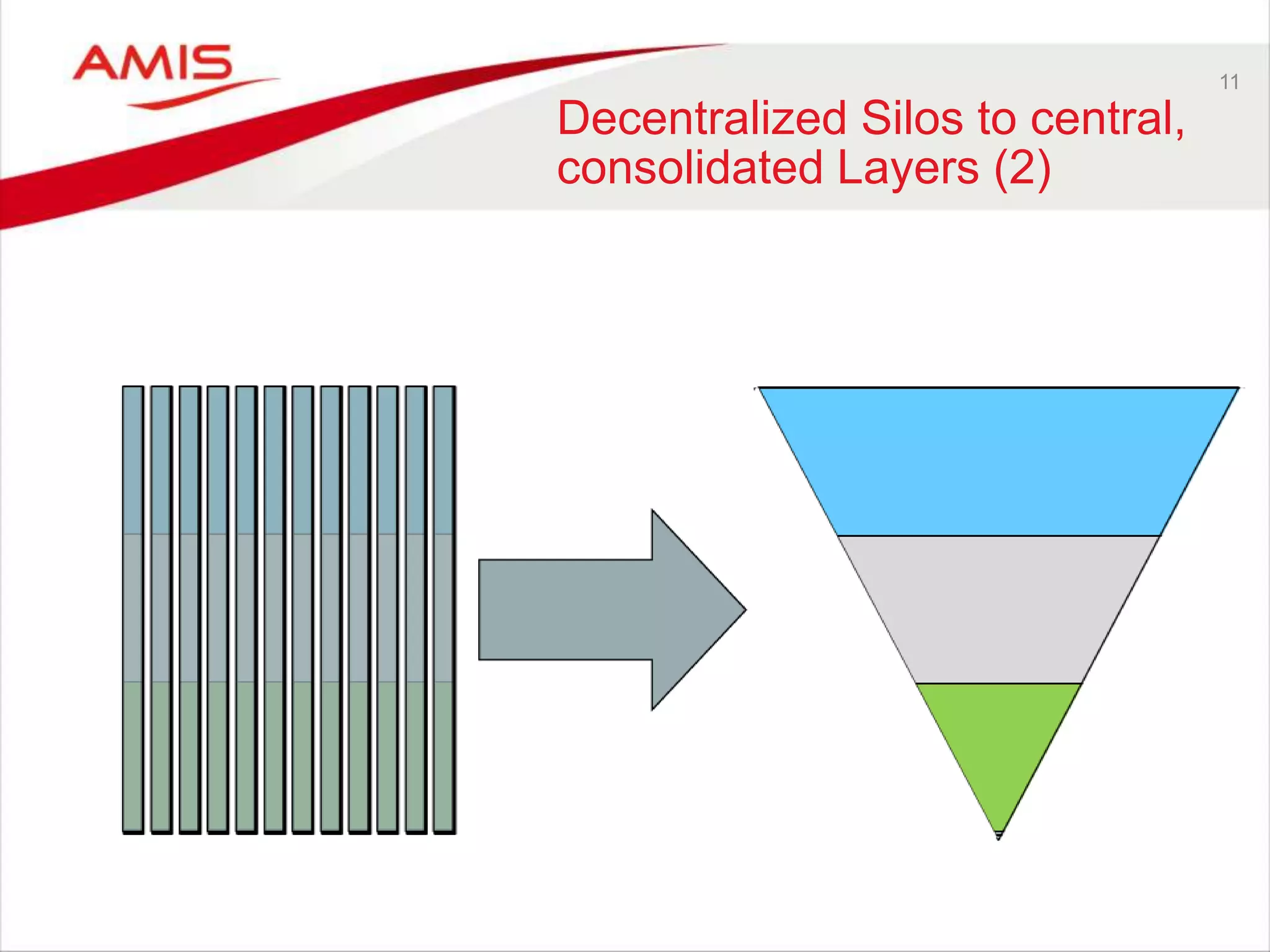 AMIS

11

Decentralized Silos to central, consolidated Layers (2)